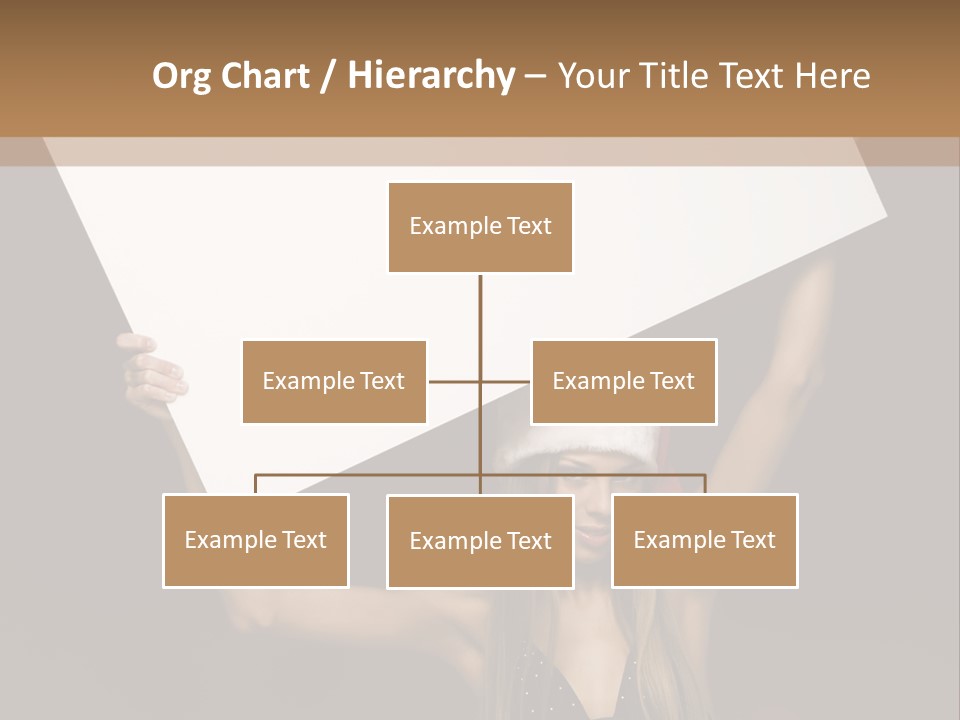 Org Chart / Hierarchy – Your Title Text Here

Example Text

Example Text

Example Text

Example Text

Example Text

Example Text